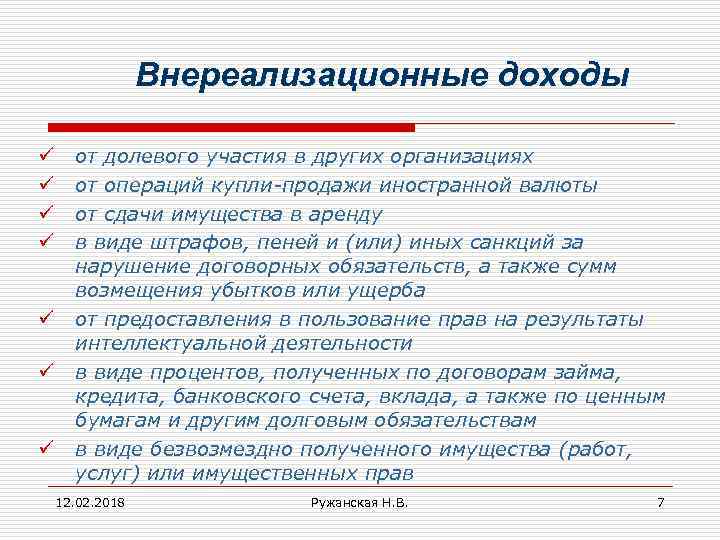 Внереализационные доходы

✓ от долевого участия в других организациях
✓ от операций купли-продажи иностранной валюты
✓ от сдачи имущества в аренду
✓ в виде штрафов, пеней и (или) иных санкций за нарушение договорных обязательств, а также сумм возмещения убытков или ущерба
✓ от предоставления в пользование прав на результаты интеллектуальной деятельности
✓ в виде процентов, полученных по договорам займа, кредита, банковского счета, вклада, а также по ценным бумагам и другим долговым обязательствам
✓ в виде безвозмездно полученного имущества (работ, услуг) или имущественных прав

12.02.2018 Ружанская Н.В. 7